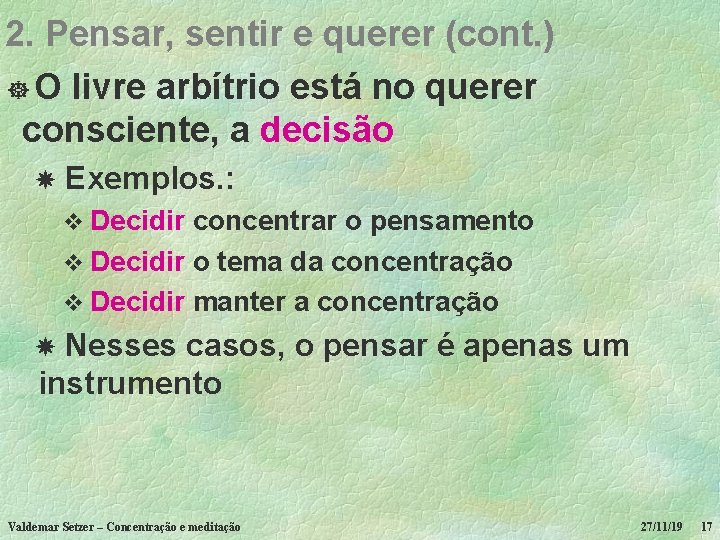 2. Pensar, sentir e querer (cont.)

O livre arbítrio está no querer consciente, a decisão

Exemplos.:

Decidir concentrar o pensamento

Decidir o tema da concentração

Decidir manter a concentração

Nesses casos, o pensar é apenas um instrumento

Valdemar Setzer – Concentração e meditação 27/11/19 17